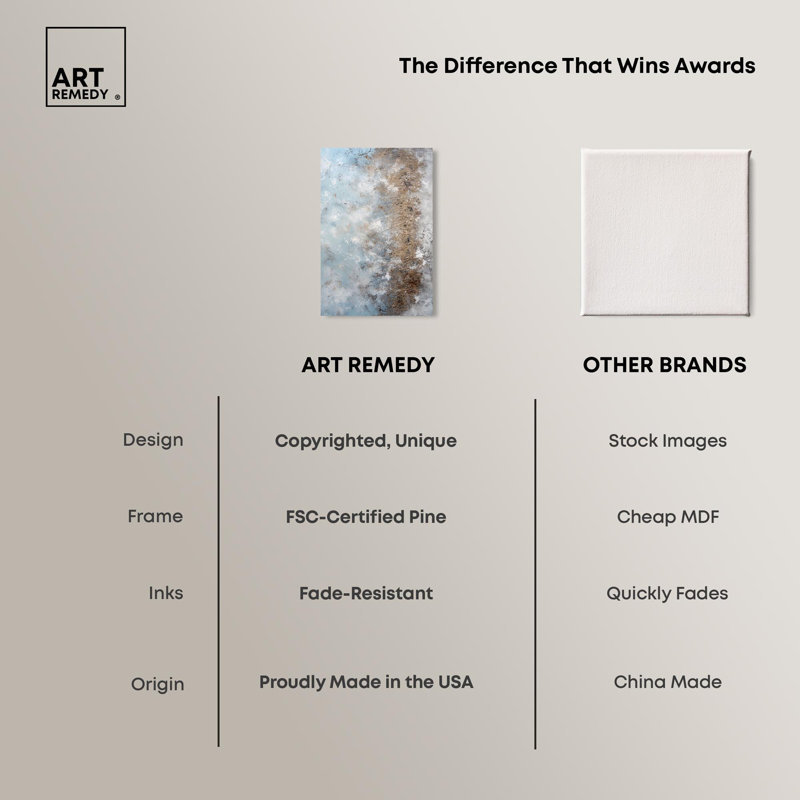 ART
REMEDY ®

The Difference That Wins Awards

| | ART REMEDY | OTHER BRANDS |
|---|---|---|
| Design | Copyrighted, Unique | Stock Images |
| Frame | FSC-Certified Pine | Cheap MDF |
| Inks | Fade-Resistant | Quickly Fades |
| Origin | Proudly Made in the USA | China Made |